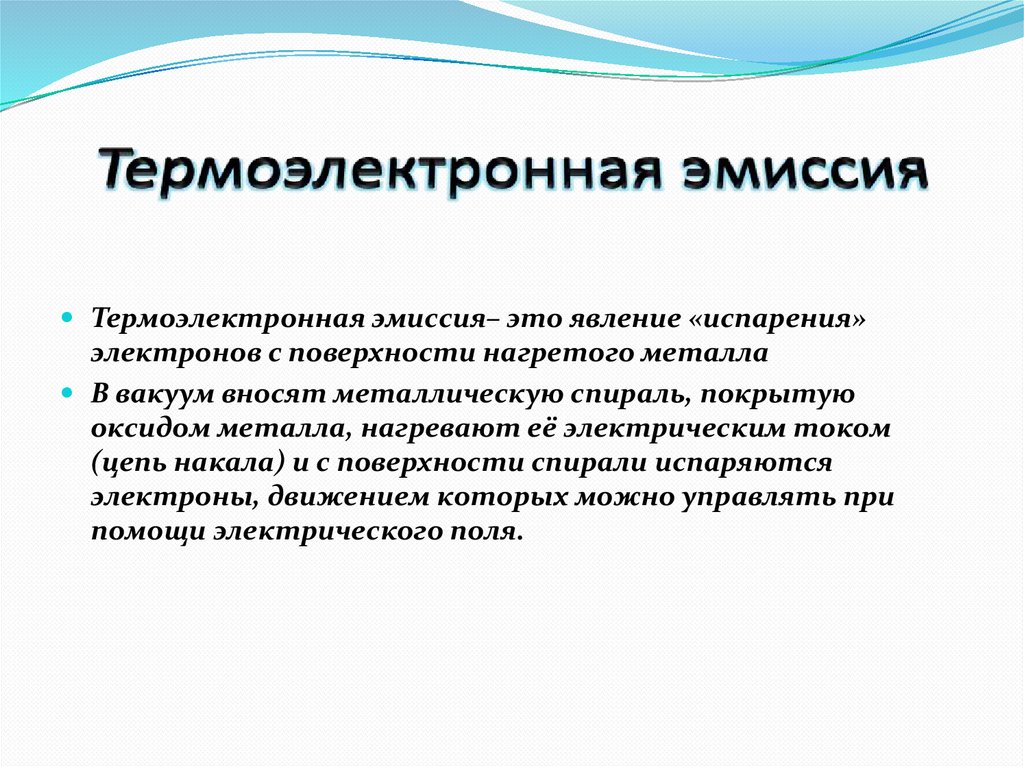 Термоэлектронная эмиссия

Термоэлектронная эмиссия– это явление «испарения» электронов с поверхности нагретого металла

В вакуум вносят металлическую спираль, покрытую оксидом металла, нагревают её электрическим током (цепь накала) и с поверхности спирали испаряются электроны, движением которых можно управлять при помощи электрического поля.